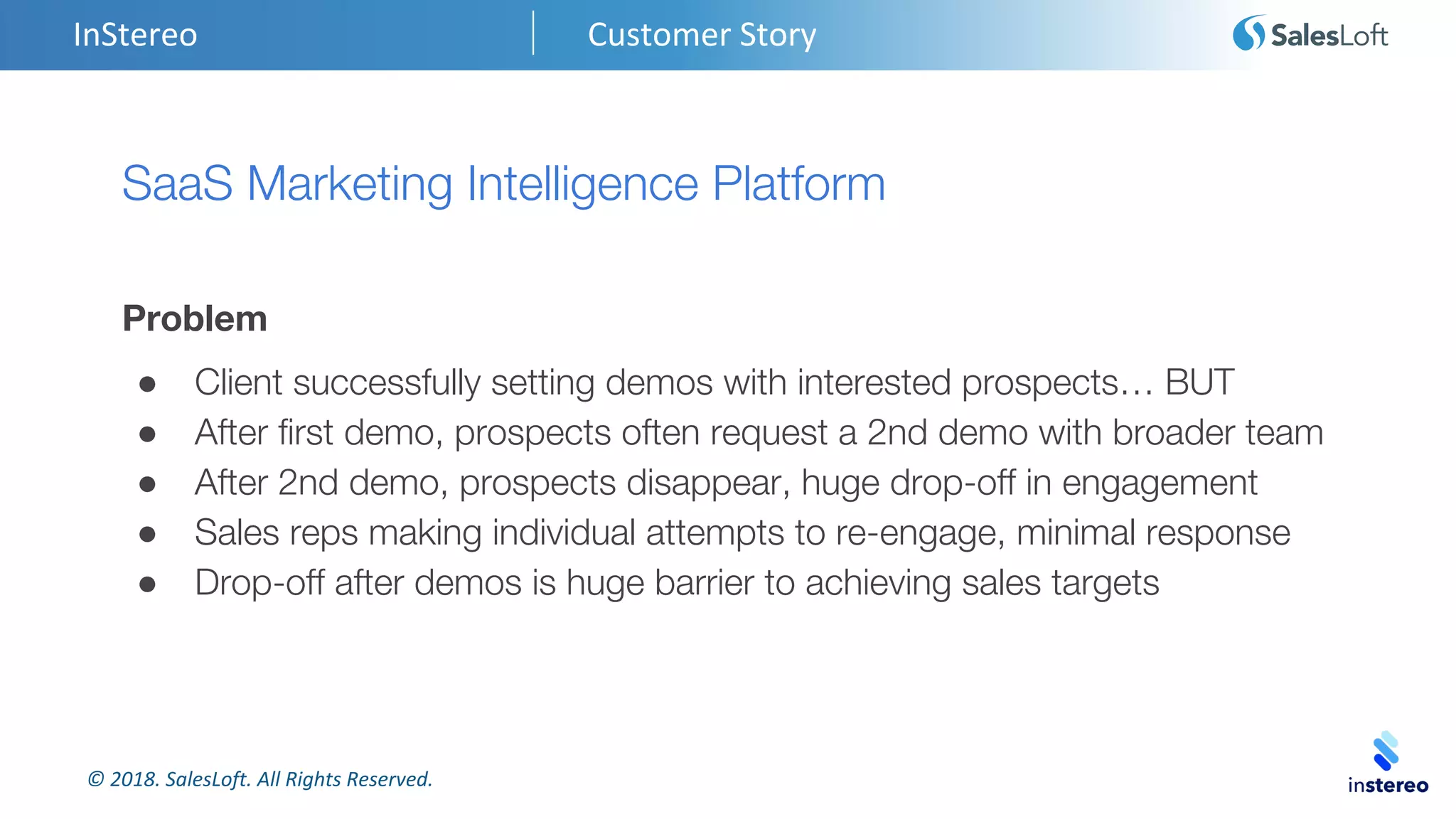 InStereo

Customer Story

SalesLoft

SaaS Marketing Intelligence Platform

Problem

- Client successfully setting demos with interested prospects… BUT
- After first demo, prospects often request a 2nd demo with broader team
- After 2nd demo, prospects disappear, huge drop-off in engagement
- Sales reps making individual attempts to re-engage, minimal response
- Drop-off after demos is huge barrier to achieving sales targets

© 2018. SalesLoft. All Rights Reserved.

instereo